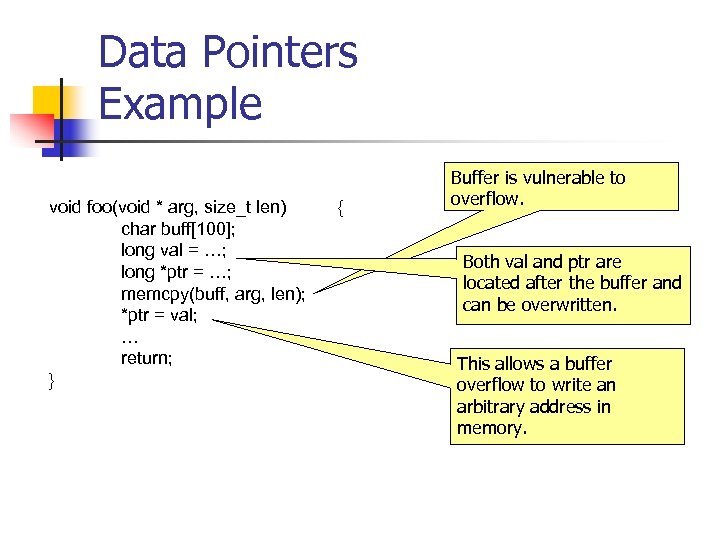 Data Pointers Example

void foo(void * arg, size_t len) {
char buff[100];
long val = …;
long *ptr = …;
memcpy(buff, arg, len);
*ptr = val;
…
return;
}

Buffer is vulnerable to overflow.

Both val and ptr are located after the buffer and can be overwritten.

This allows a buffer overflow to write an arbitrary address in memory.